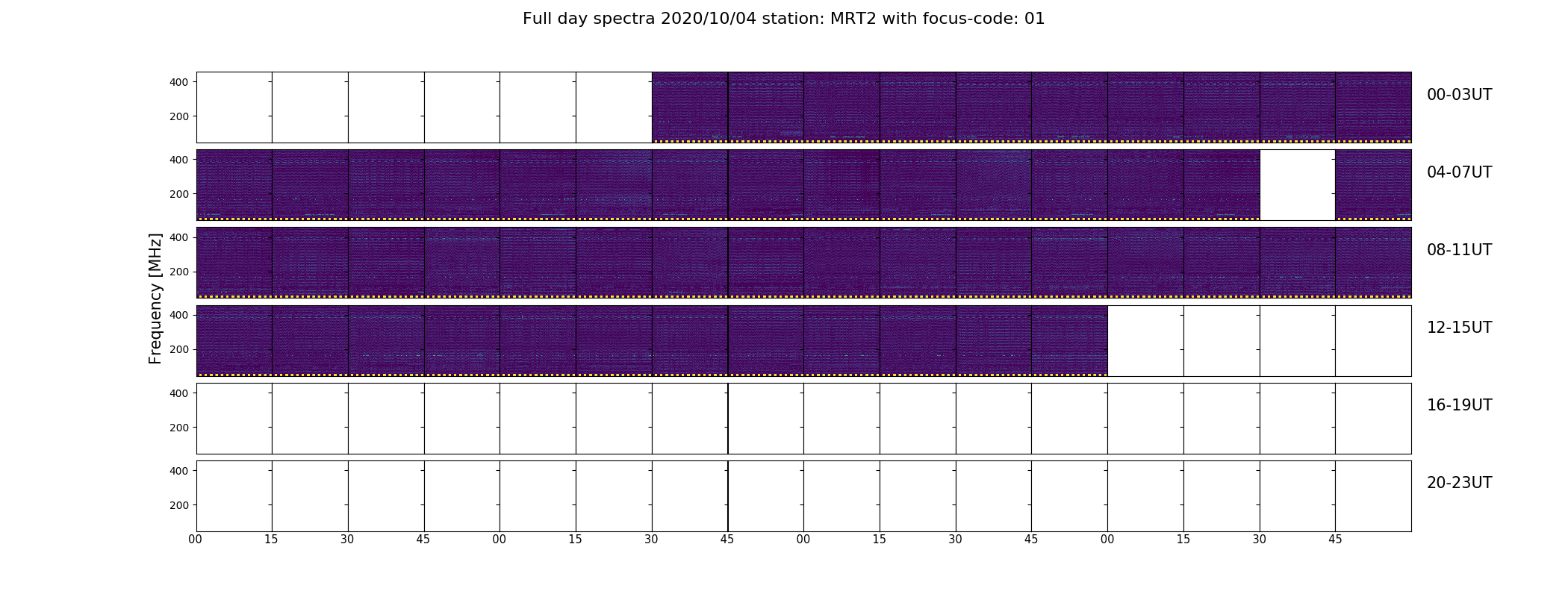 Full day spectra 2020/10/04 station: MRT2 with focus-code: 01

Frequency [MHz]

400
200
00-03UT

400
200
04-07UT

400
200
08-11UT

400
200
12-15UT

400
200
16-19UT

400
200
20-23UT

00 15 30 45 00 15 30 45 00 15 30 45 00 15 30 45